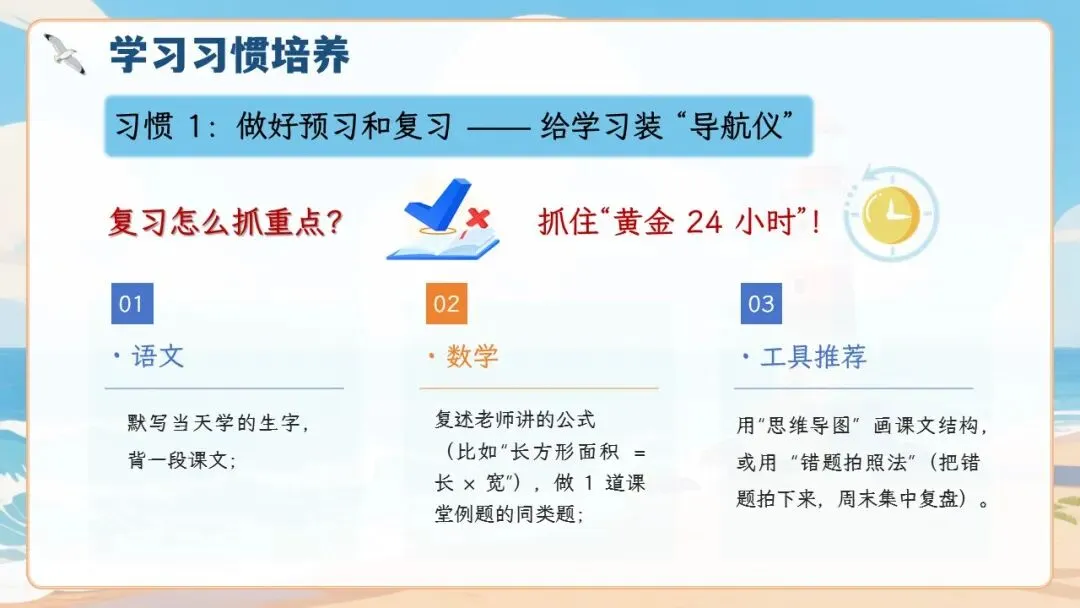 学习习惯培养

习惯 1：做好预习和复习 —— 给学习装“导航仪”

复习怎么抓重点？

抓住“黄金 24 小时”！

01

· 语文

默写当天学的生字，背一段课文；

02

· 数学

复述老师讲的公式（比如“长方形面积 = 长 × 宽”），做 1 道课堂例题的同类题；

03

· 工具推荐

用“思维导图”画课文结构，或用“错题拍照法”（把错题拍下来，周末集中复盘）。